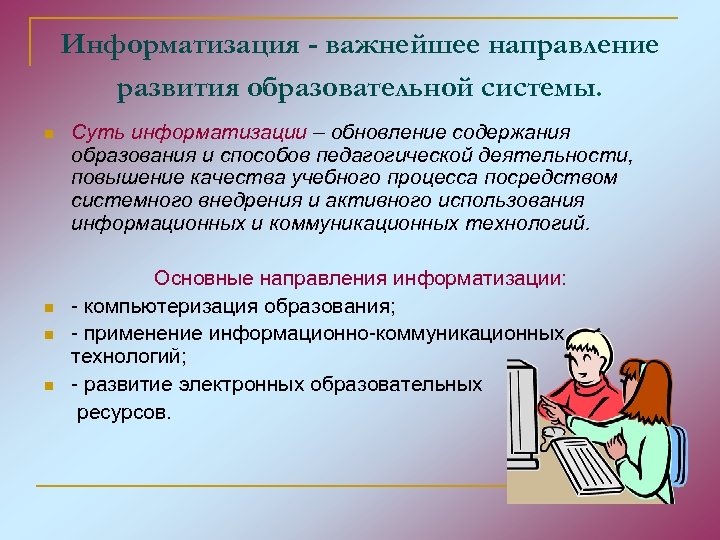 Информатизация - важнейшее направление развития образовательной системы.

Суть информатизации – обновление содержания образования и способов педагогической деятельности, повышение качества учебного процесса посредством системного внедрения и активного использования информационных и коммуникационных технологий.

Основные направления информатизации:

- компьютеризация образования;
- применение информационно-коммуникационных технологий;
- развитие электронных образовательных ресурсов.